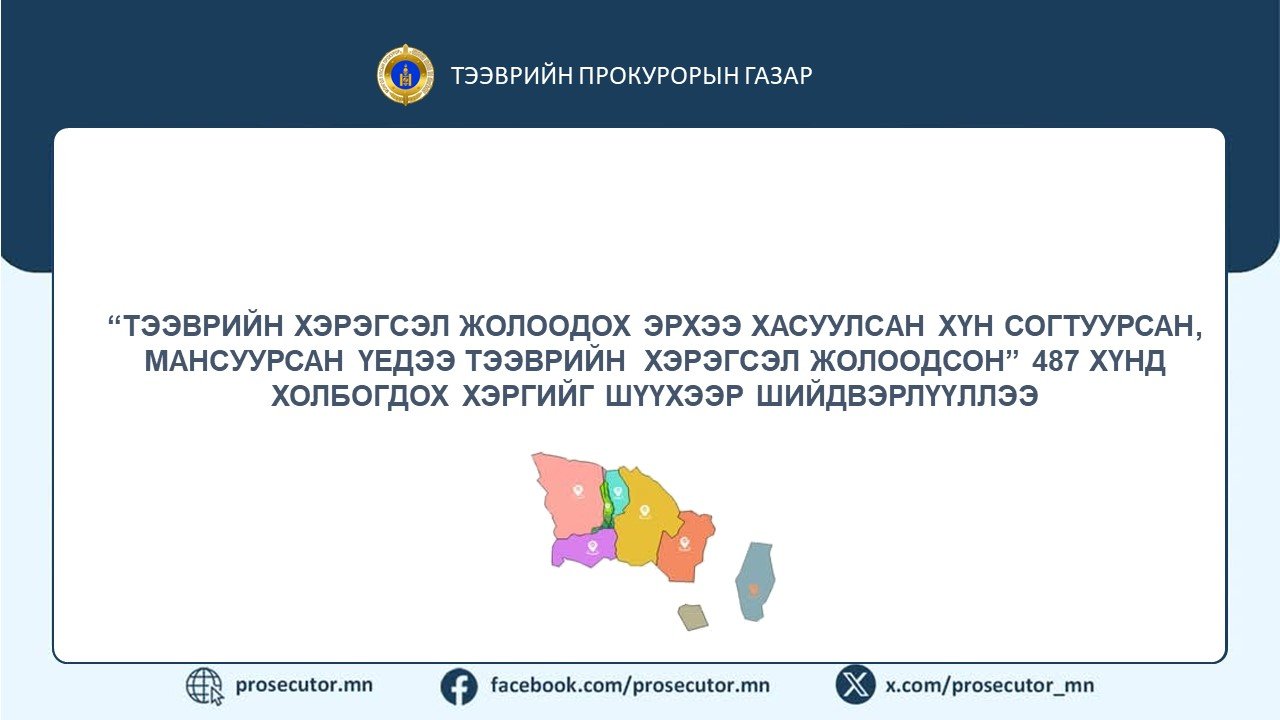 ТЭЭВРИЙН ПРОКУРОРЫН ГАЗАР

“ТЭЭВРИЙН ХЭРЭГСЭЛ ЖОЛООДОХ ЭРХЭЭ ХАСУУЛСАН ХҮН СОГТУУРСАН, МАНСУУРСАН ҮЕДЭЭ ТЭЭВРИЙН ХЭРЭГСЭЛ ЖОЛООДСОН” 487 ХҮНД ХОЛБОГДОХ ХЭРГИЙГ ШҮҮХЭЭР ШИЙДВЭРЛҮҮЛЛЭЭ

prosecutor.mn facebook.com/prosecutor.mn x.com/prosecutor_mn